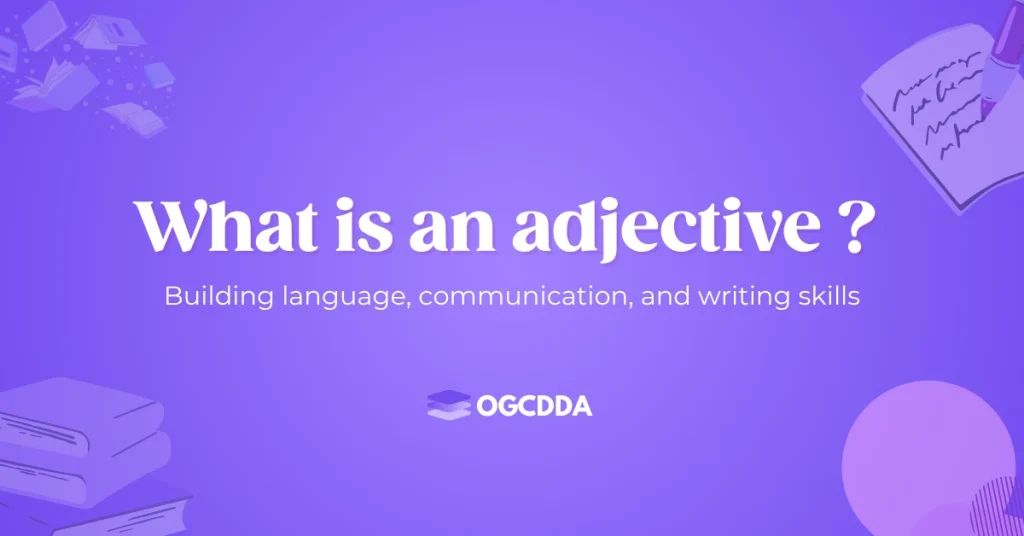 What is an adjective ?

Building language, communication, and writing skills

OGCDDA